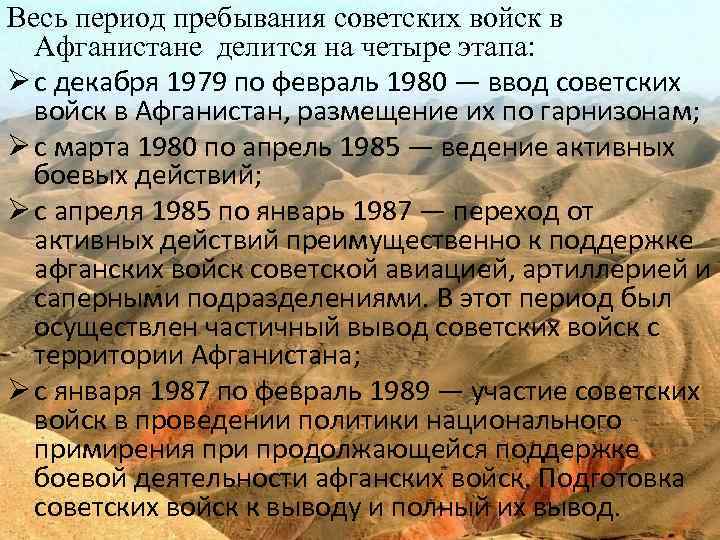 Весь период пребывания советских войск в Афганистане делится на четыре этапа:

➢ с декабря 1979 по февраль 1980 — ввод советских войск в Афганистан, размещение их по гарнизонам;

➢ с марта 1980 по апрель 1985 — ведение активных боевых действий;

➢ с апреля 1985 по январь 1987 — переход от активных действий преимущественно к поддержке афганских войск советской авиацией, артиллерией и саперными подразделениями. В этот период был осуществлен частичный вывод советских войск с территории Афганистана;

➢ с января 1987 по февраль 1989 — участие советских войск в проведении политики национального примирения при продолжающейся поддержке боевой деятельности афганских войск. Подготовка советских войск к выводу и полный их вывод.